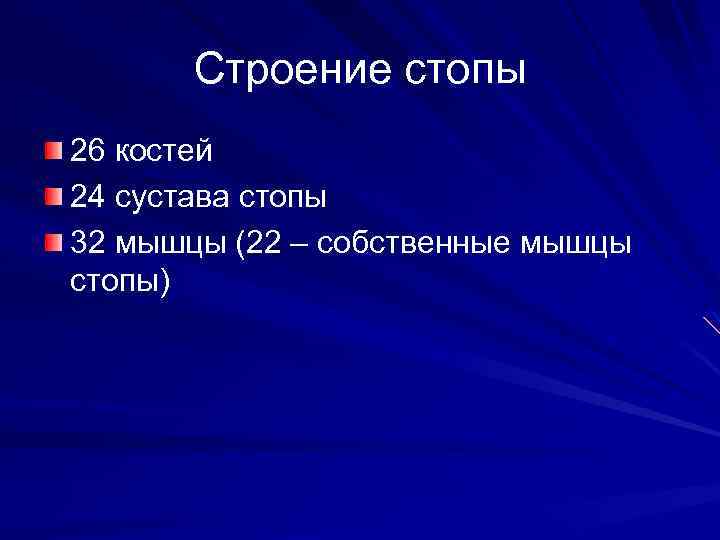 Строение стопы

26 костей

24 сустава стопы

32 мышцы (22 – собственные мышцы стопы)